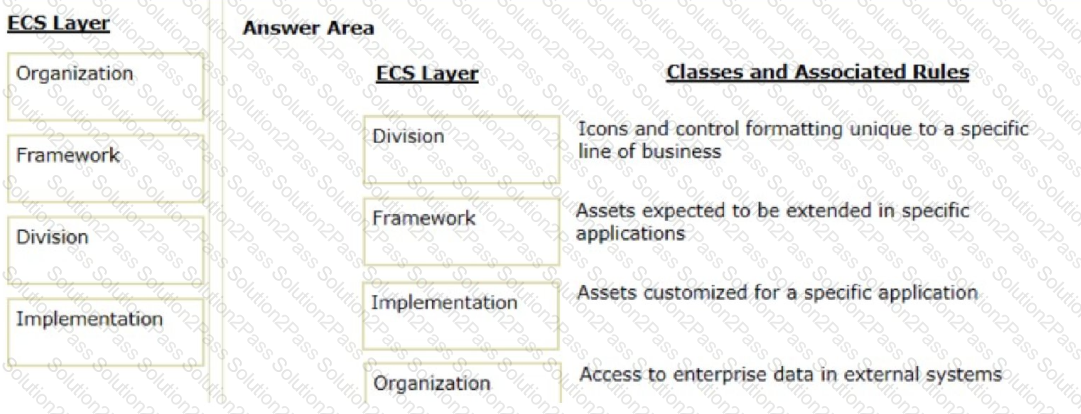 ECS Layer

Organization

Framework

Division

Implementation

Answer Area

| ECS Layer | Classes and Associated Rules |
|---|---|
| Division | Icons and control formatting unique to a specific line of business |
| Framework | Assets expected to be extended in specific applications |
| Implementation | Assets customized for a specific application |
| Organization | Access to enterprise data in external systems |

Solution2Pass